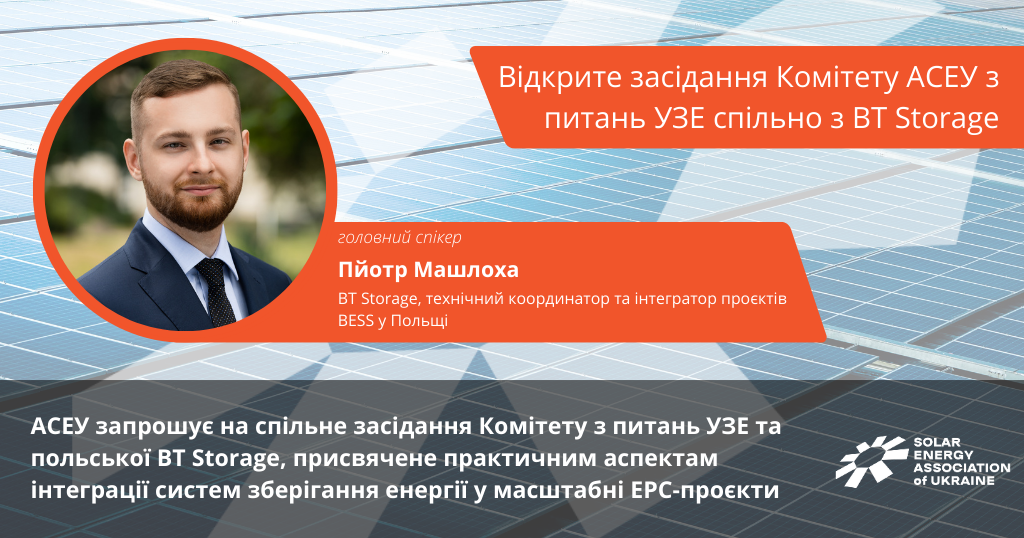 Відкрите засідання Комітету АСЕУ з питань УЗЕ спільно з BT Storage

головний спікер

Пйотр Машлоха

BT Storage, технічний координатор та інтегратор проєктів BESS у Польщі

АСЕУ запрошує на спільне засідання Комітету з питань УЗЕ та польської BT Storage, присвячене практичним аспектам інтеграції систем зберігання енергії у масштабні EPC-проєкти

SOLAR ENERGY ASSOCIATION of UKRAINE